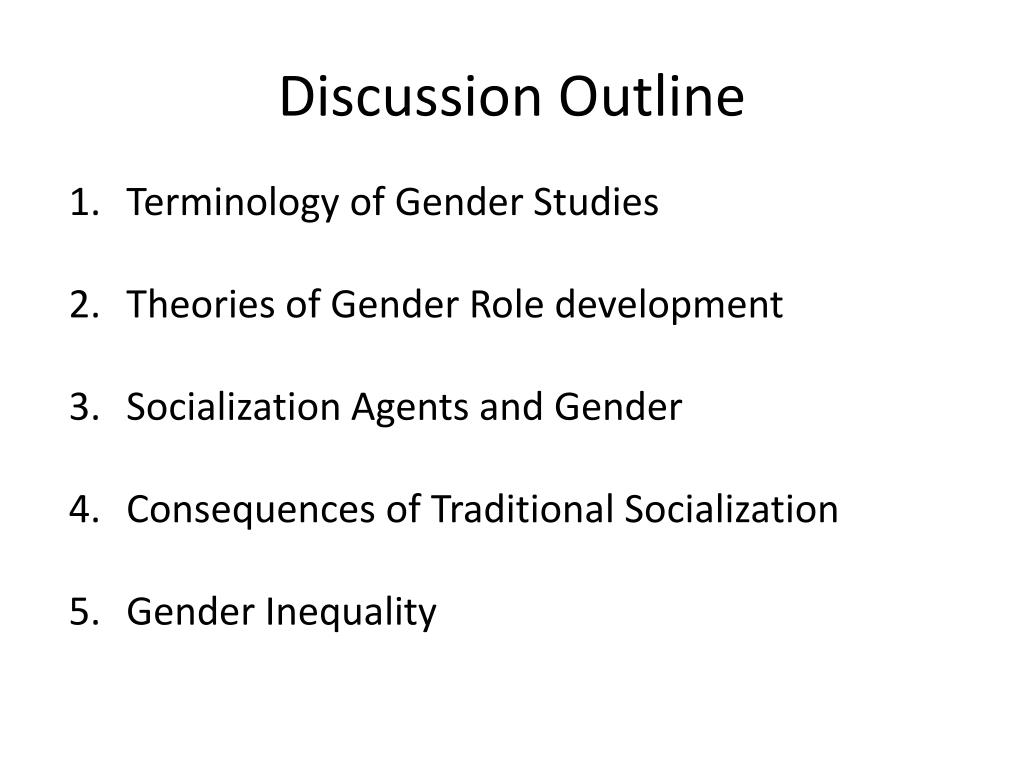 Discussion Outline

1. Terminology of Gender Studies

2. Theories of Gender Role development

3. Socialization Agents and Gender

4. Consequences of Traditional Socialization

5. Gender Inequality